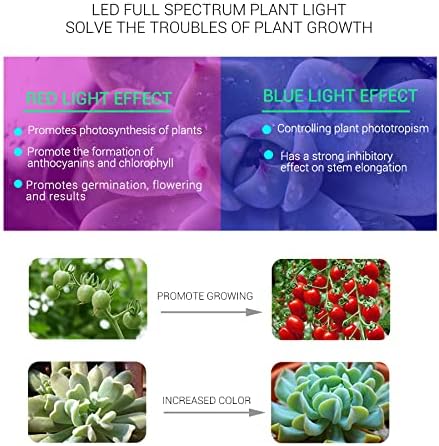 LED FULL SPECTRUM PLANT LIGHT
SOLVE THE TROUBLES OF PLANT GROWTH

RED LIGHT EFFECT

Promotes photosynthesis of plants

Promote the formation of anthocyanins and chlorophyll

Promotes germination, flowering and results

BLUE LIGHT EFFECT

Controlling plant phototropism

Has a strong inhibitory effect on stem elongation

PROMOTE GROWING

INCREASED COLOR